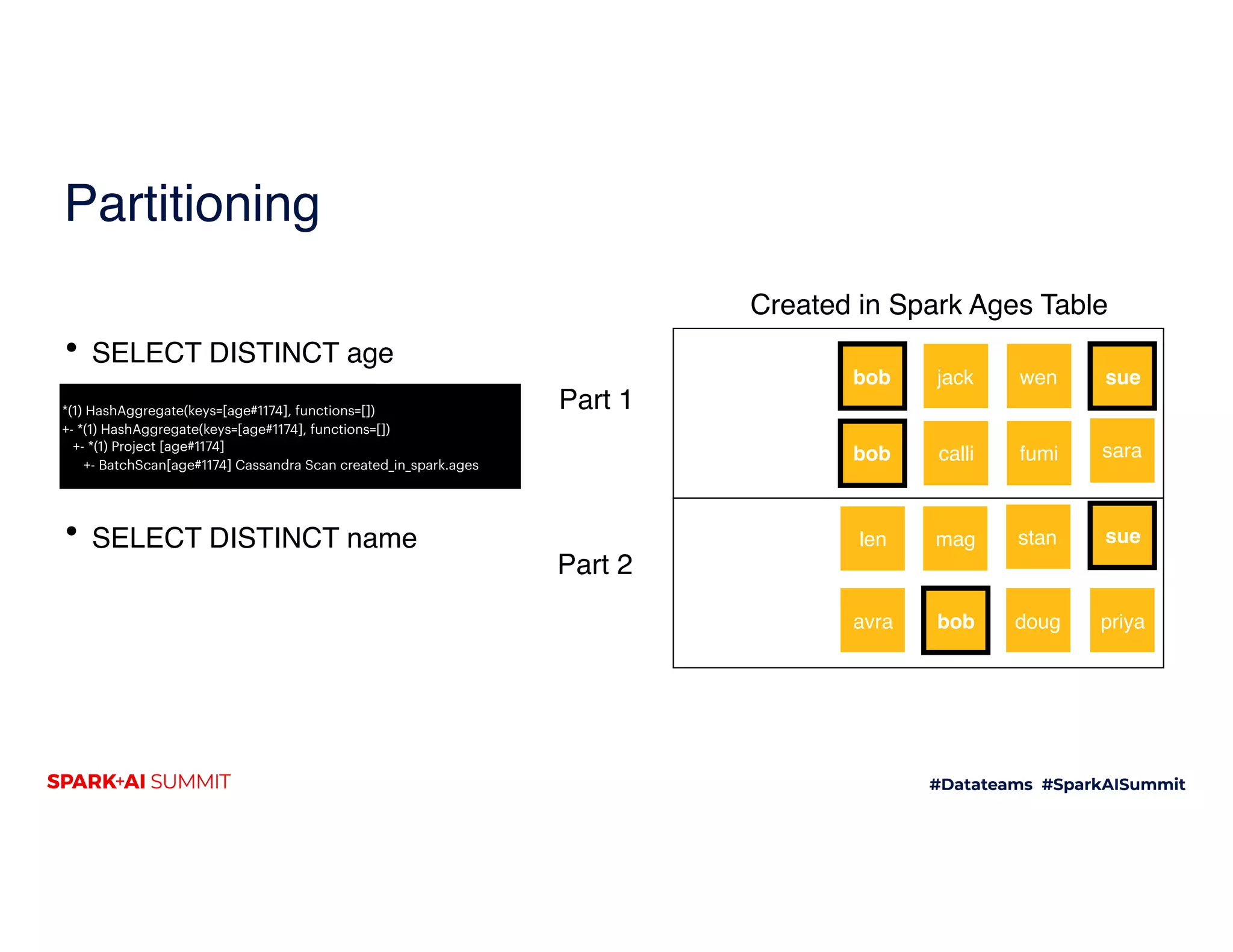 Partitioning

• SELECT DISTINCT age

*(1) HashAggregate(keys=[age#1174], functions=[])
+- *(1) HashAggregate(keys=[age#1174], functions=[])
+- *(1) Project [age#1174]
+- BatchScan[age#1174] Cassandra Scan created_in_spark.ages

• SELECT DISTINCT name

Created in Spark Ages Table

Part 1

bob jack wen sue
bob calli fumi sara

Part 2

len mag stan sue
avra bob doug priya

SPARK+AI SUMMIT

#Datateams #SparkAISummit